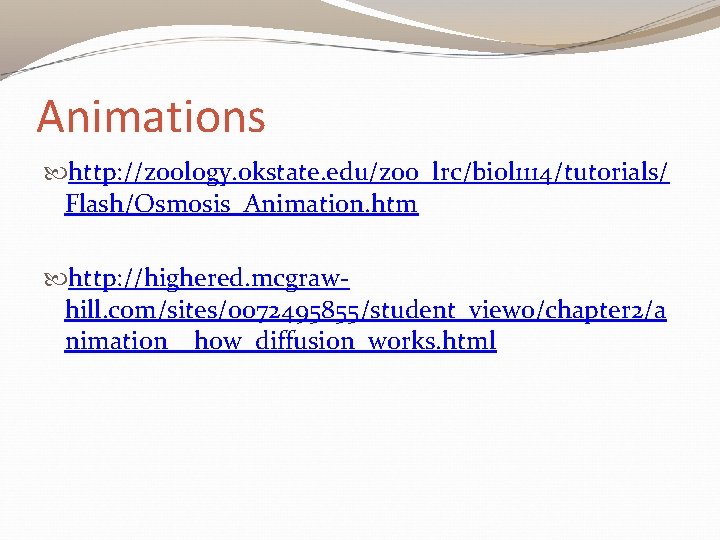 Animations

http://zoology.okstate.edu/zoo_lrc/biol1114/tutorials/Flash/Osmosis_Animation.htm

http://highered.mcgraw-hill.com/sites/0072495855/student_view0/chapter2/animation__how_diffusion_works.html